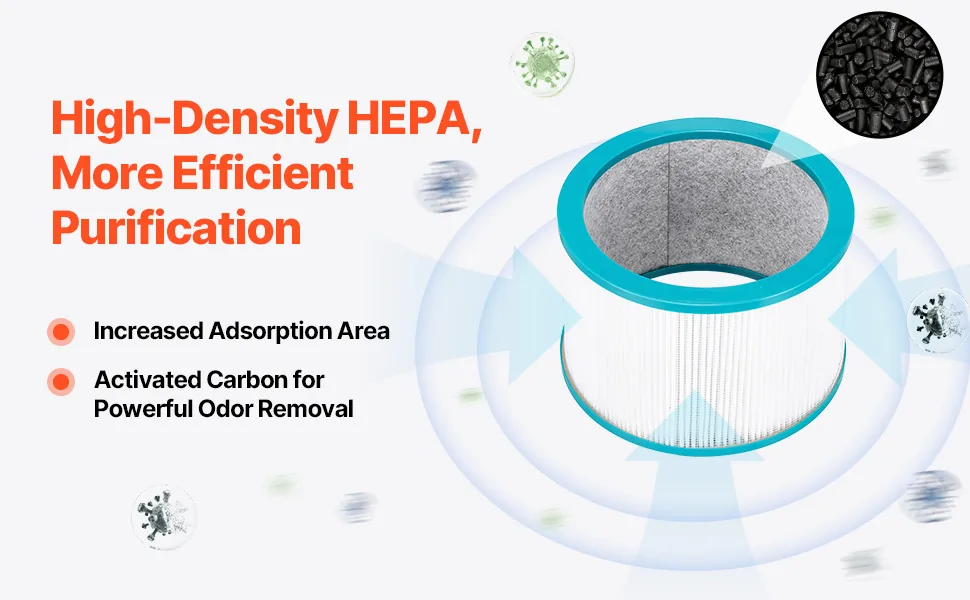 High-Density HEPA, More Efficient Purification

Increased Adsorption Area

Activated Carbon for Powerful Odor Removal